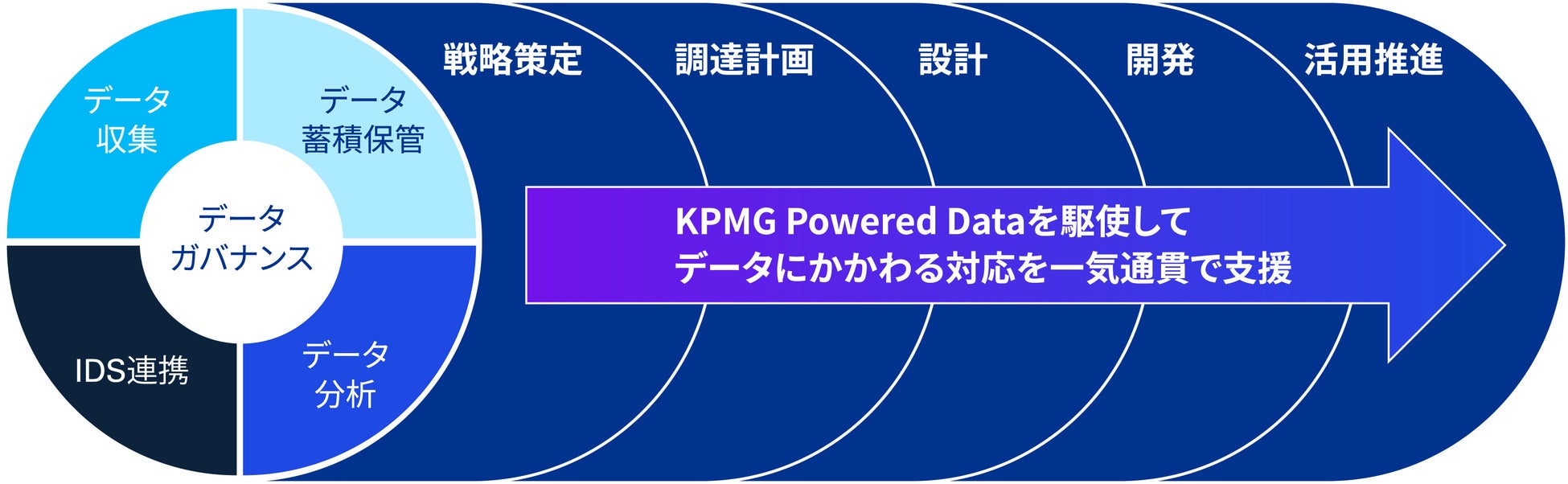 データ
収集

データ
蓄積保管

データ
ガバナンス

IDS連携

データ
分析

戦略策定

調達計画

設計

開発

活用推進

KPMG Powered Dataを駆使して
データにかかわる対応を一気通貫で支援